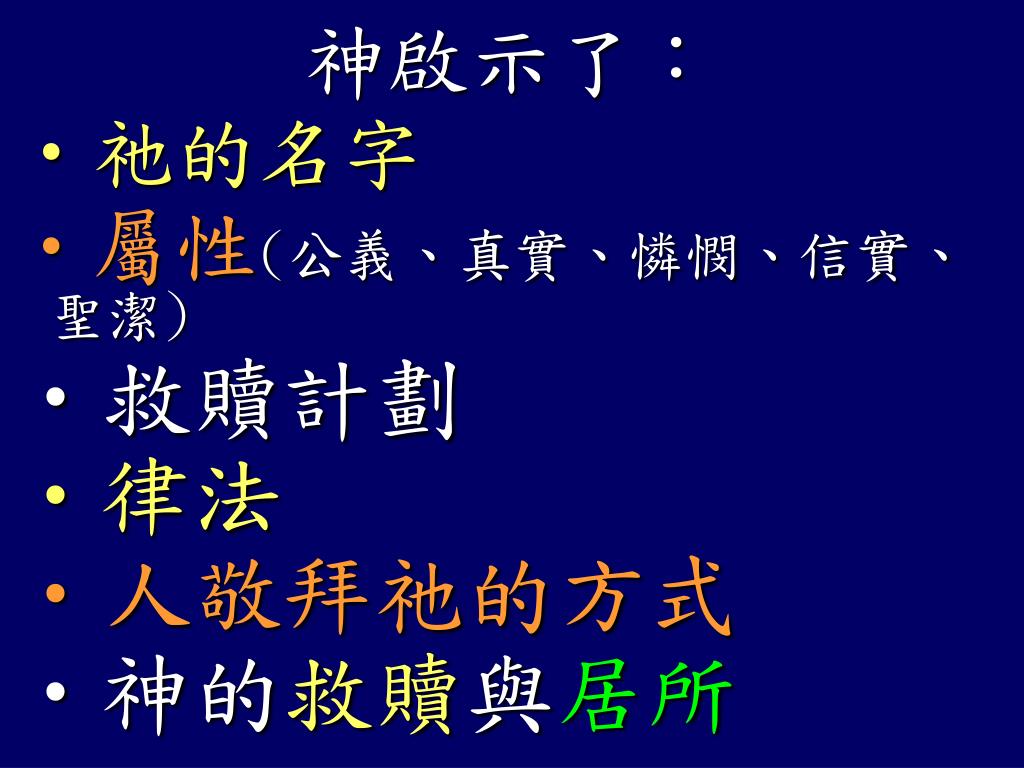 神啟示了：

• 祂的名字
• 屬性（公義、真實、憐憫、信實、聖潔）
• 救贖計劃
• 律法
• 人敬拜祂的方式
• 神的救贖與居所